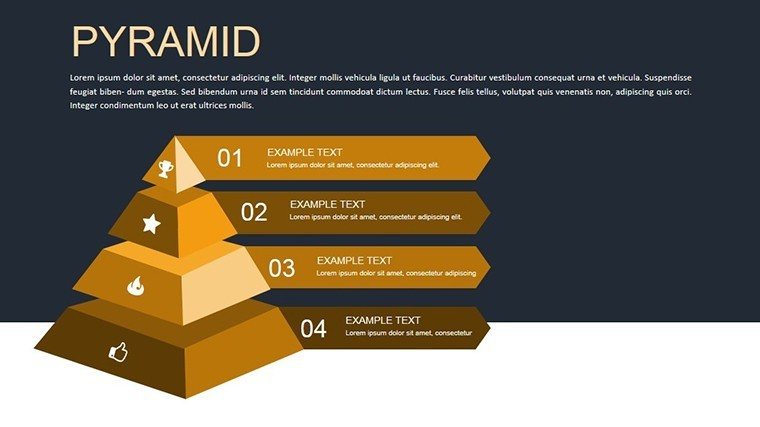 PYRAMID

Lorem ipsum dolor sit amet, consectetur adipiscing elit. Integer mollis vehicula ligula ut faucibus. Curabitur vestibulum consequat urna et vehicula. Suspendisse feugiat biben- dum egestas. Sed bibendum urna id sem tincidunt commodoat dictum lectus. Fusce felis tellus, volutpat quis venenatis non, adipiscing quis orci. Integer condimentum leo ut erat ultrices mollis.

01 EXAMPLE TEXT
Lorem ipsum dolor sit amet, consectetur adipiscing elit.

02 EXAMPLE TEXT
Lorem ipsum dolor sit amet, consectetur adipiscing elit.

03 EXAMPLE TEXT
Lorem ipsum dolor sit amet, consectetur adipiscing

04 EXAMPLE TEXT
Lorem ipsum dolor sit amet, consectetur